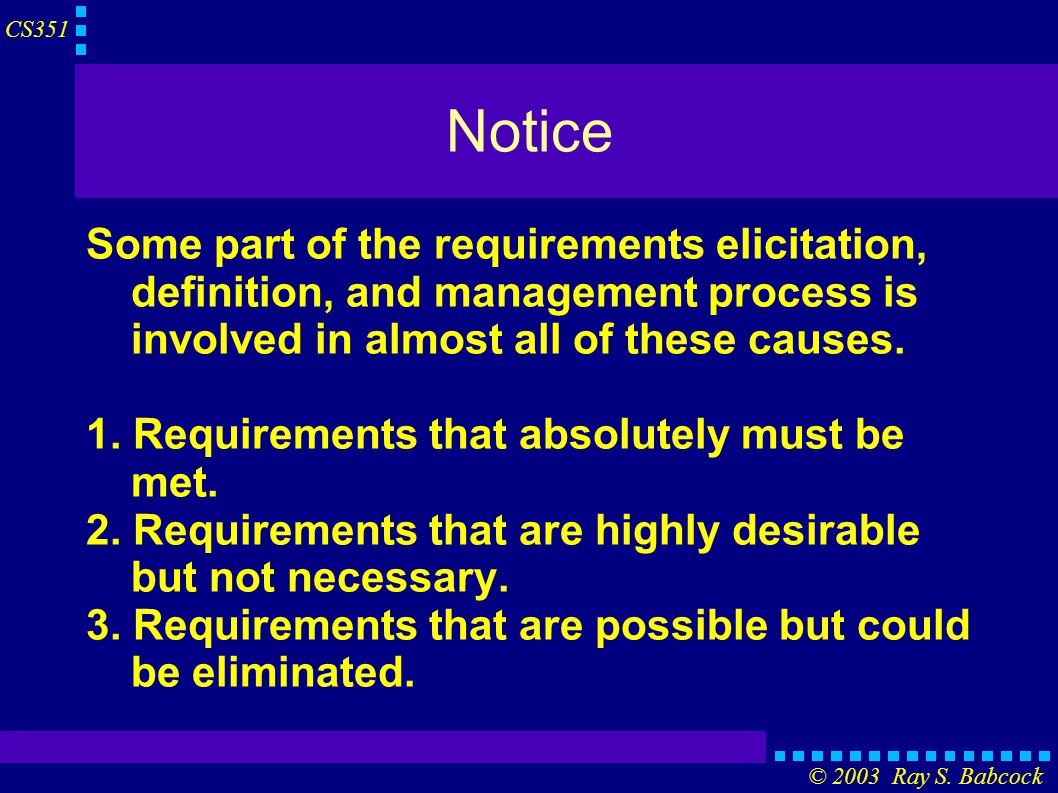 CS351

Notice

Some part of the requirements elicitation, definition, and management process is involved in almost all of these causes.

1. Requirements that absolutely must be met.
2. Requirements that are highly desirable but not necessary.
3. Requirements that are possible but could be eliminated.

© 2003 Ray S. Babcock